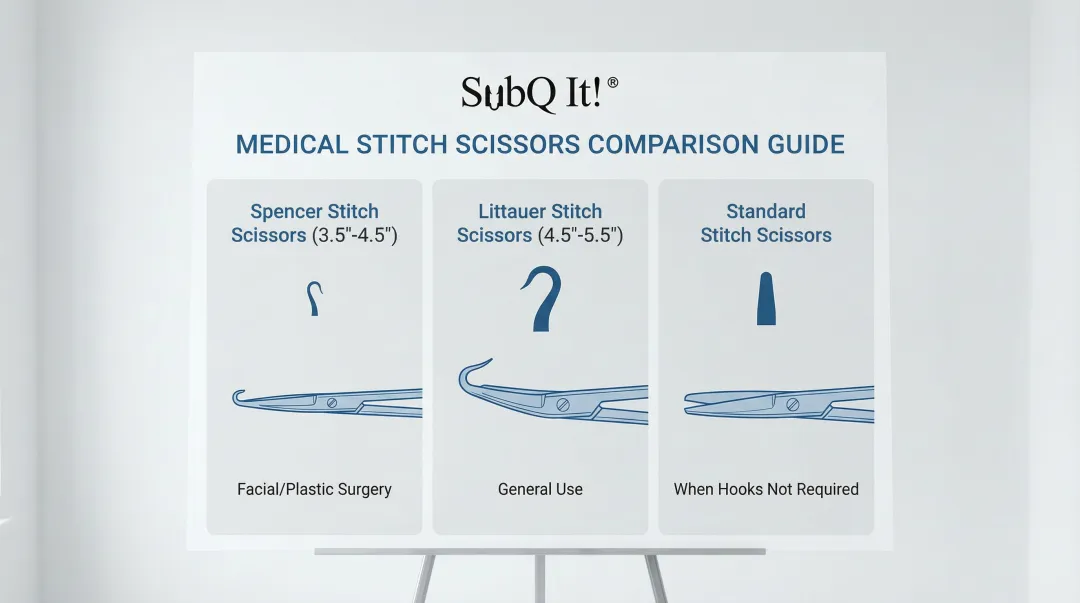 SubQ It!®

MEDICAL STITCH SCISSORS COMPARISON GUIDE

Spencer Stitch Scissors (3.5"-4.5")

Facial/Plastic Surgery

Littauer Stitch Scissors (4.5"-5.5")

General Use

Standard Stitch Scissors

When Hooks Not Required